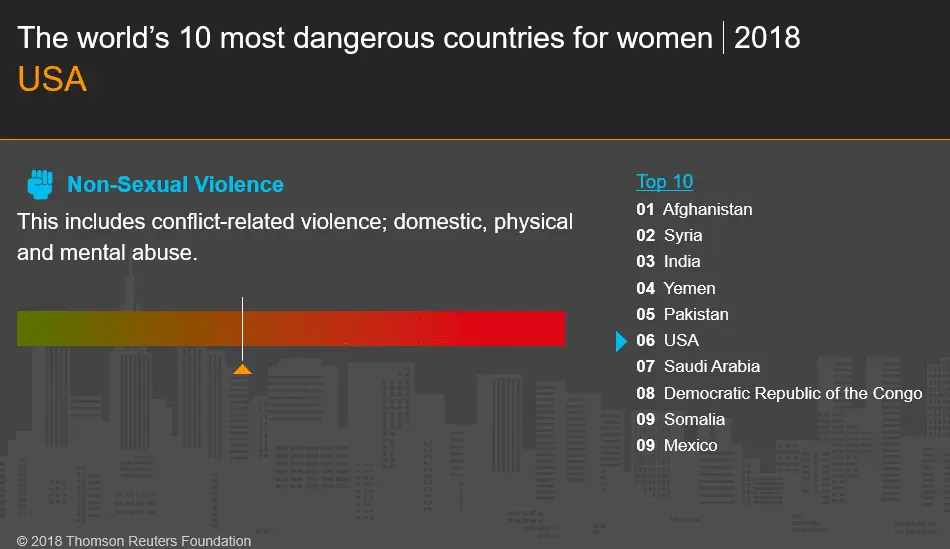 The world's 10 most dangerous countries for women | 2018
USA

Non-Sexual Violence
This includes conflict-related violence; domestic, physical and mental abuse.

Top 10
01 Afghanistan
02 Syria
03 India
04 Yemen
05 Pakistan
06 USA
07 Saudi Arabia
08 Democratic Republic of the Congo
09 Somalia
09 Mexico

© 2018 Thomson Reuters Foundation